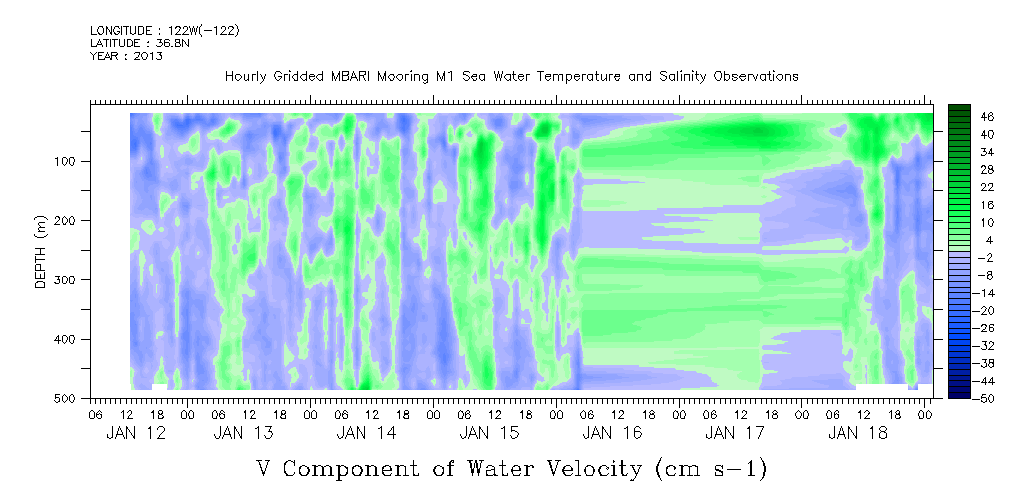 LONGITUDE : 122W(-122)
LATITUDE : 36.8N
YEAR : 2013

Hourly Gridded MBARI Mooring M1 Sea Water Temperature and Salinity Observations

DEPTH (m)

100
200
300
400
500

46
40
34
28
22
16
10
4
-2
-8
-14
-20
-26
-32
-38
-44
-50

06 12 18 00 06 12 18 00 06 12 18 00 06 12 18 00 06 12 18 00 06 12 18 00 06 12 18 00
JAN 12 JAN 13 JAN 14 JAN 15 JAN 16 JAN 17 JAN 18

V Component of Water Velocity (cm s-1)